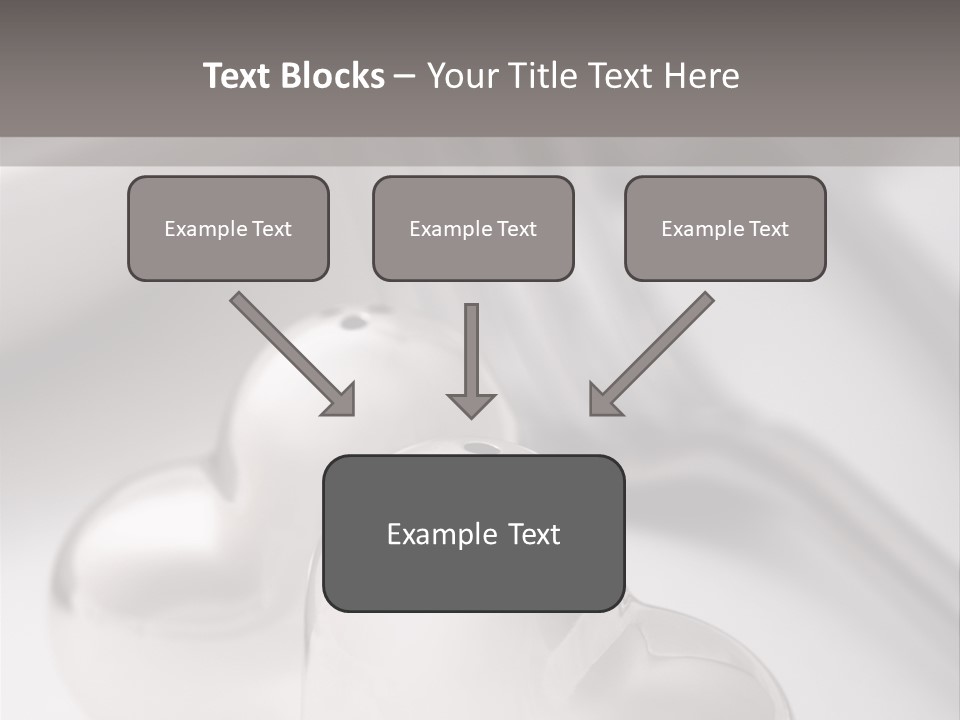 Text Blocks – Your Title Text Here

Example Text

Example Text

Example Text

Example Text